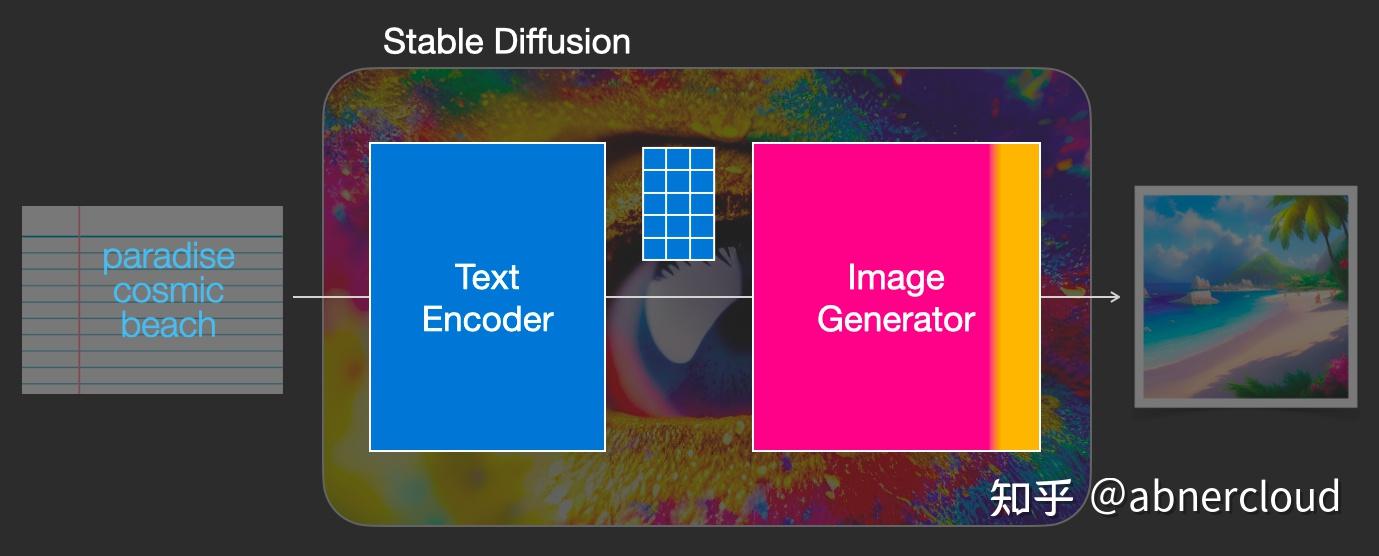 Stable Diffusion

paradise cosmic beach

Text Encoder

Image Generator

知乎 @abnercloud